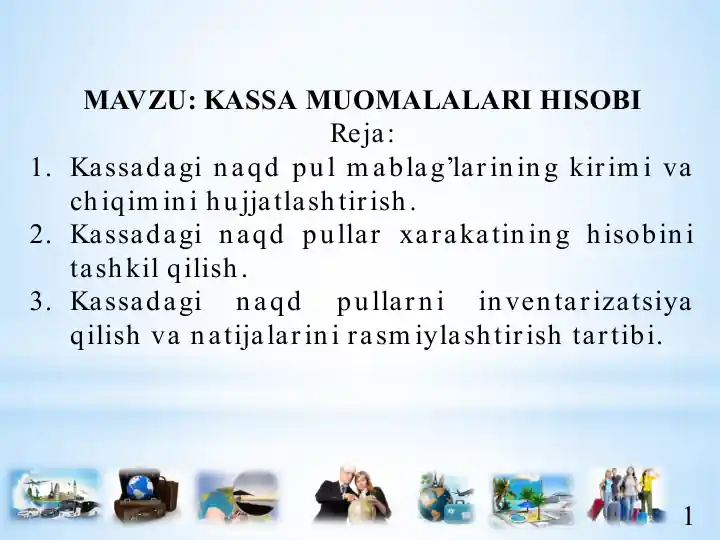 MAVZU: KASSA MUOMALALARI HISOBI

Reja:

1. Kassadagi naqd pul mablag’larining kirimi va chiqimini hujjatlashtirish.
2. Kassadagi naqd pullar xarakatining hisobini tashkil qilish.
3. Kassadagi naqd pullarni inventarizatsiya qilish va natijalarini rasmiylashtirish tartibi.

1